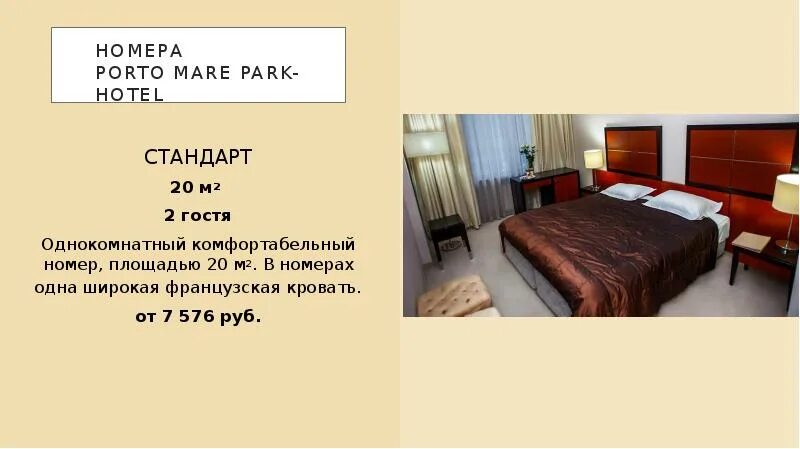 НОМЕРА
PORTO MARE PARK-HOTEL

СТАНДАРТ

20 м$^2$

2 гостя

Однокомнатный комфортабельный номер, площадью 20 м$^2$. В номерах одна широкая французская кровать.

от 7 576 руб.